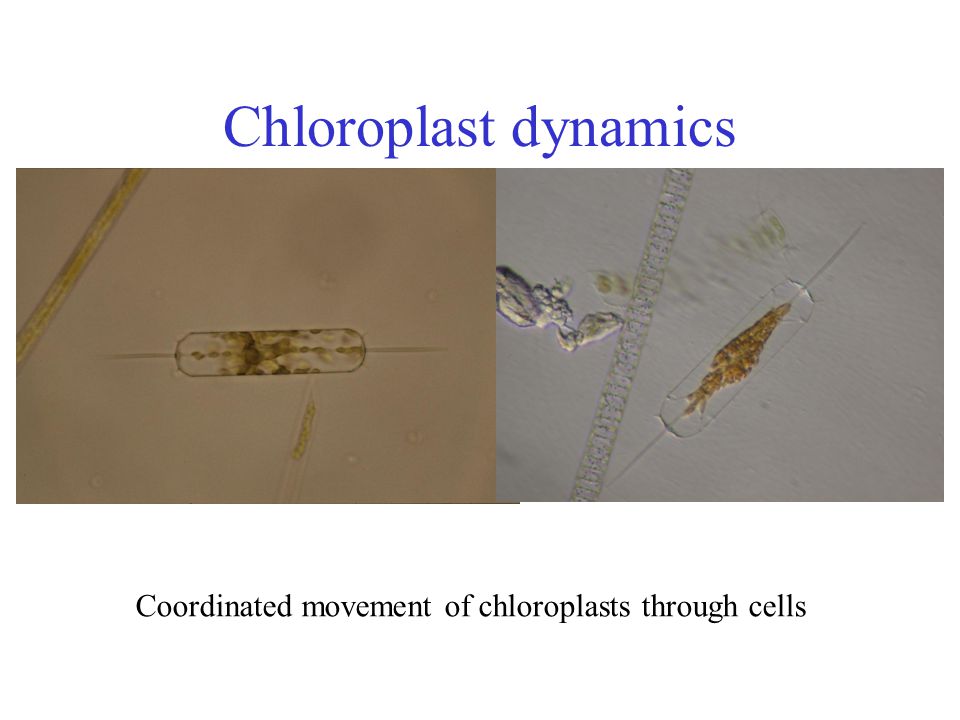 Chloroplast dynamics

Coordinated movement of chloroplasts through cells